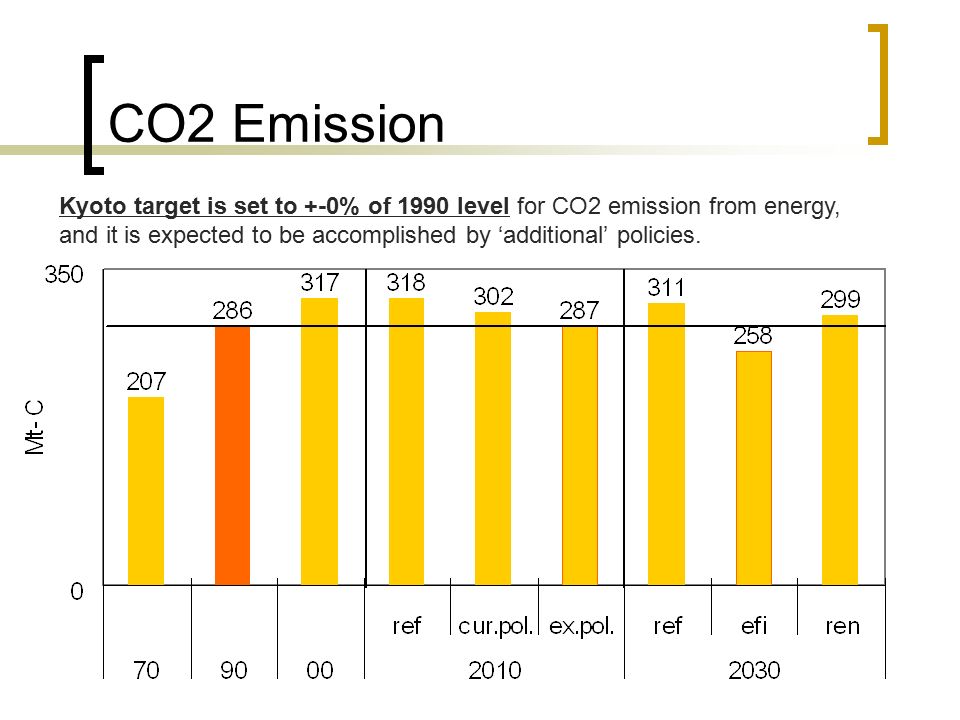 CO2 Emission

Kyoto target is set to +-0% of 1990 level for CO2 emission from energy, and it is expected to be accomplished by ‘additional’ policies.

350
0
Mt- C

207
286
317
318
302
287
311
258
299

ref cur.pol. ex.pol. ref efi ren

70 90 00 2010 2030